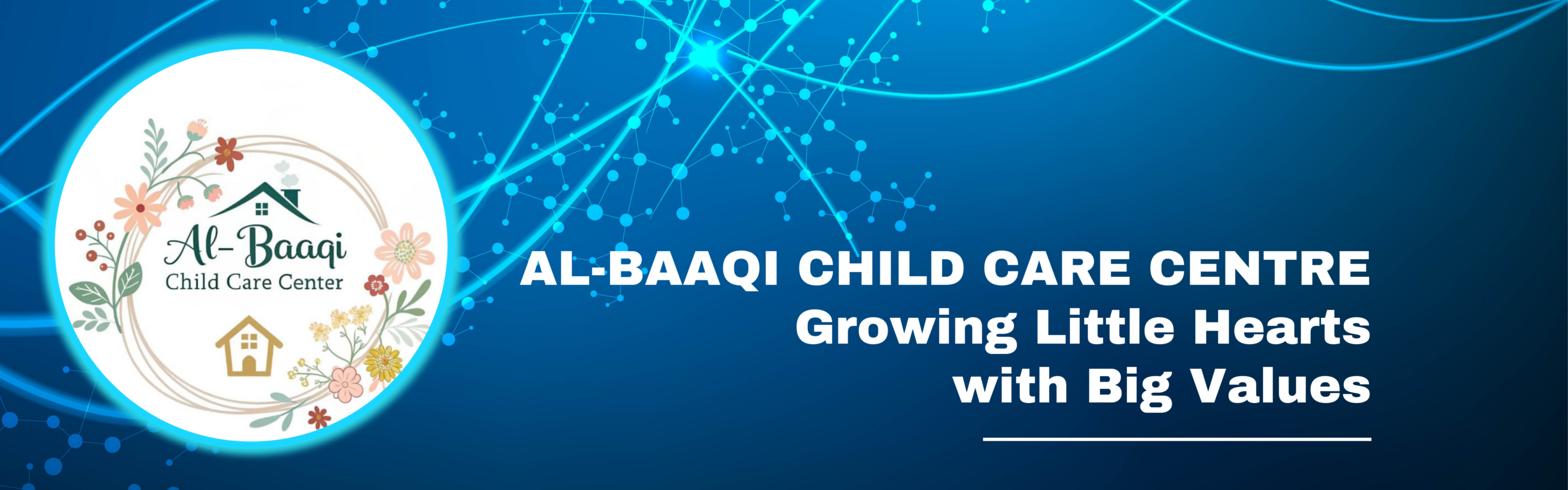 Al-Baaqi
Child Care Center

AL-BAAQI CHILD CARE CENTRE
Growing Little Hearts with Big Values